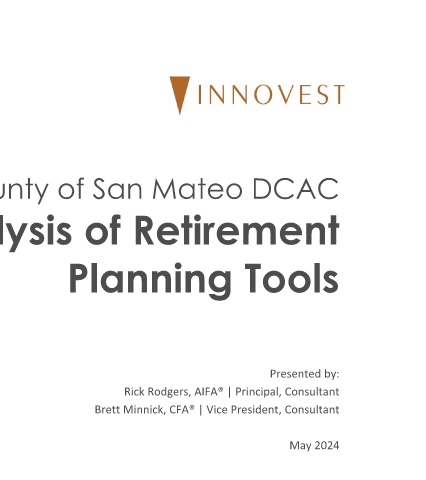 INNOVEST

unty of San Mateo DCAC
lysis of Retirement
Planning Tools

Presented by:
Rick Rodgers, AIFA® | Principal, Consultant
Brett Minnick, CFA® | Vice President, Consultant

May 2024